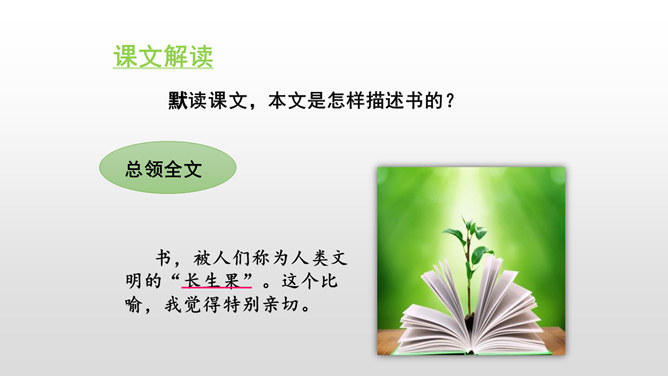 课文解读

默读课文，本文是怎样描述书的？

总领全文

书，被人们称为人类文明的“长生果”。这个比喻，我觉得特别亲切。